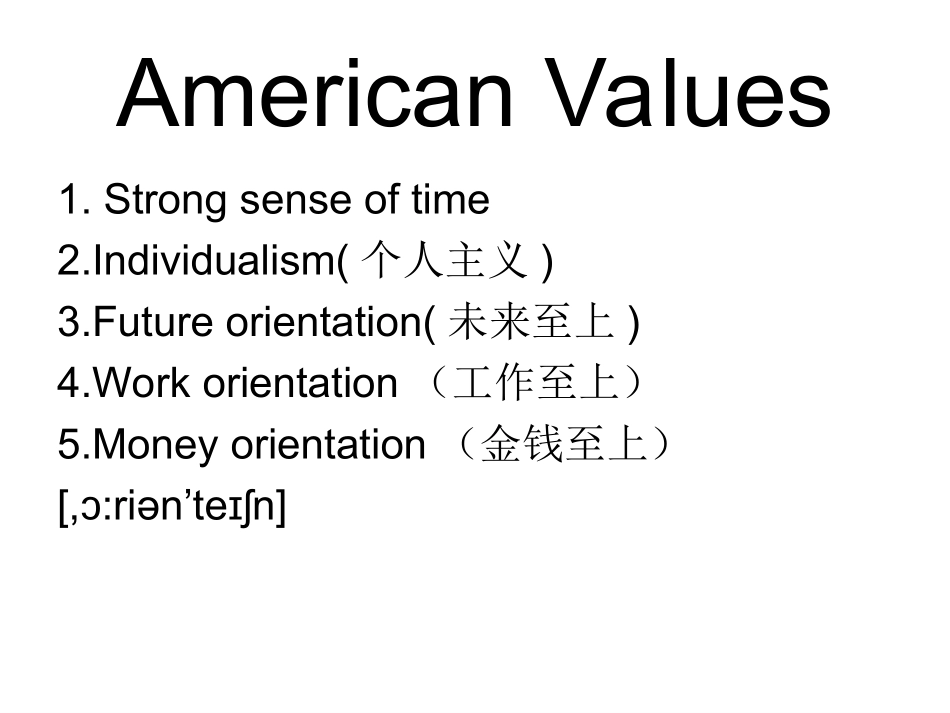 American Values

1. Strong sense of time
2.Individualism( 个人主义 )
3.Future orientation( 未来至上 )
4.Work orientation （工作至上）
5.Money orientation （金钱至上）
[,ɔ:riən’teɪʃn]